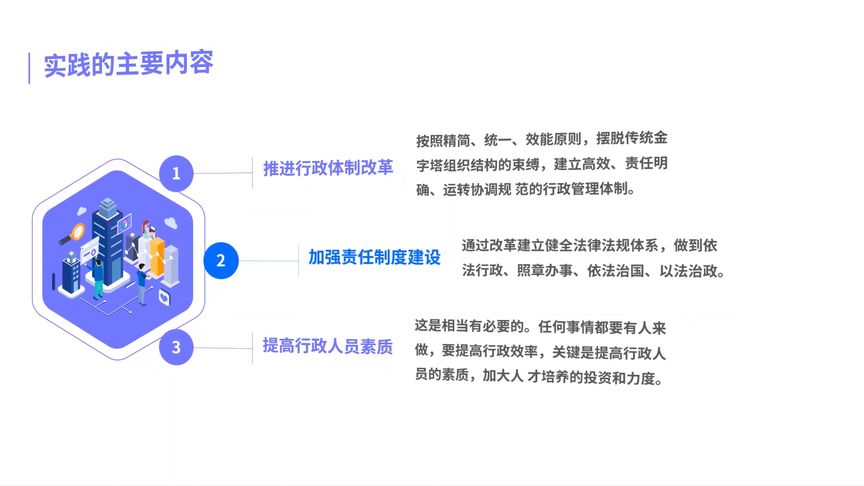 实践的主要内容

1

推进行政体制改革

按照精简、统一、效能原则，摆脱传统金字塔组织结构的束缚，建立高效、责任明确、运转协调规 范的行政管理体制。

2

加强责任制度建设

通过改革建立健全法律法规体系，做到依法行政、照章办事、依法治国、以法治政。

3

提高行政人员素质

这是相当有必要的。任何事情都要有人来做，要提高行政效率，关键是提高行政人员的素质，加大人 才培养的投资和力度。